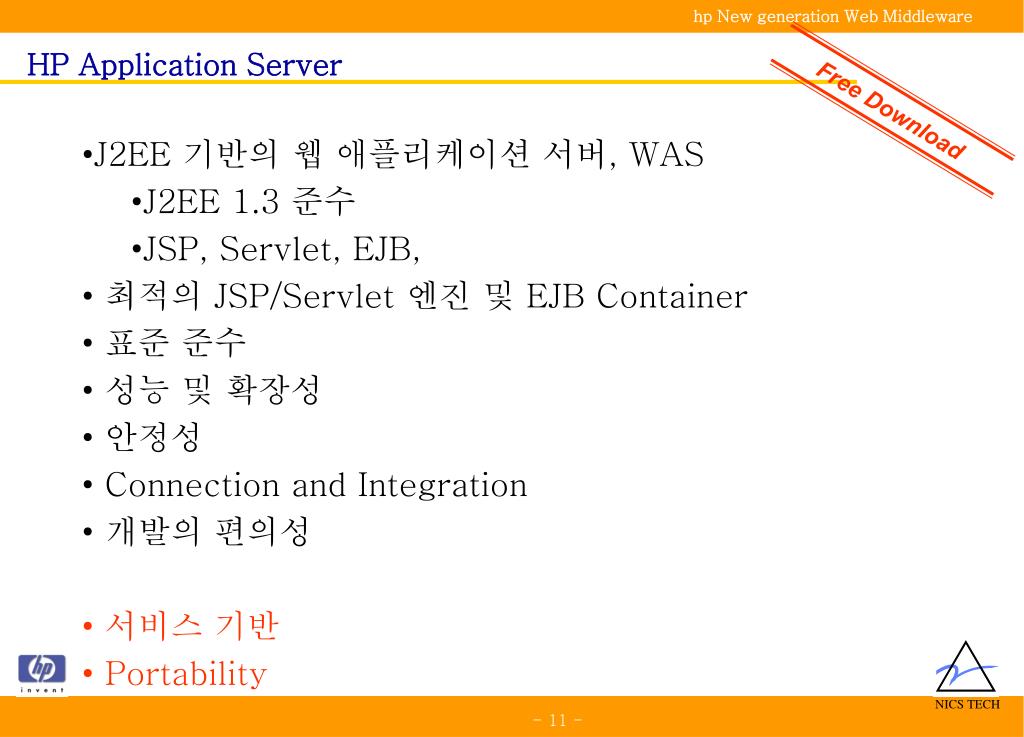 hp New generation Web Middleware

HP Application Server

Free Download

•J2EE 기반의 웹 애플리케이션 서버, WAS

•J2EE 1.3 준수

•JSP, Servlet, EJB,

• 최적의 JSP/Servlet 엔진 및 EJB Container

• 표준 준수

• 성능 및 확장성

• 안정성

• Connection and Integration

• 개발의 편의성

• 서비스 기반

• Portability

hp invent

NICS TECH

- 11 -